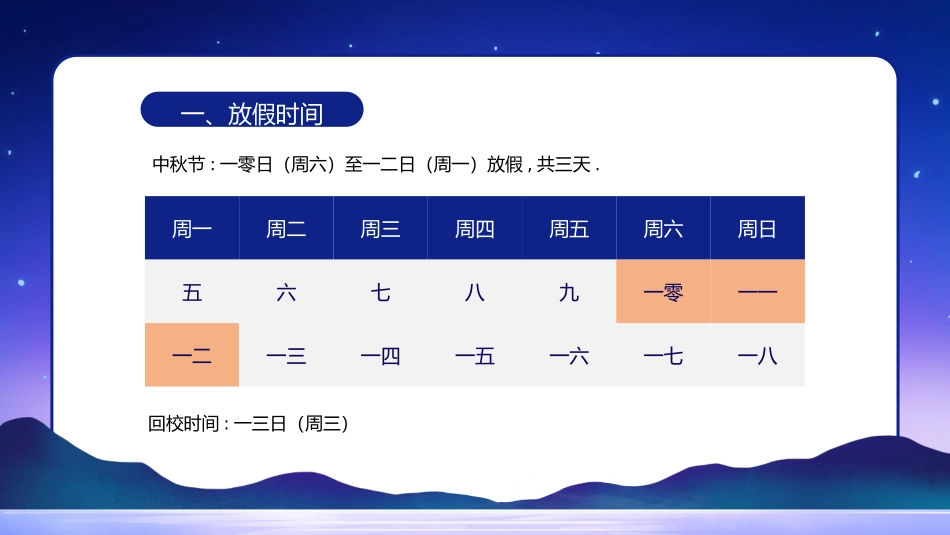 一、放假时间

中秋节：一零日（周六）至一二日（周一）放假，共三天．

| 周一 | 周二 | 周三 | 周四 | 周五 | 周六 | 周日 |
|---|---|---|---|---|---|---|
| 五 | 六 | 七 | 八 | 九 | 一零 | 一一 |
| 一二 | 一三 | 一四 | 一五 | 一六 | 一七 | 一八 |

回校时间：一三日（周三）